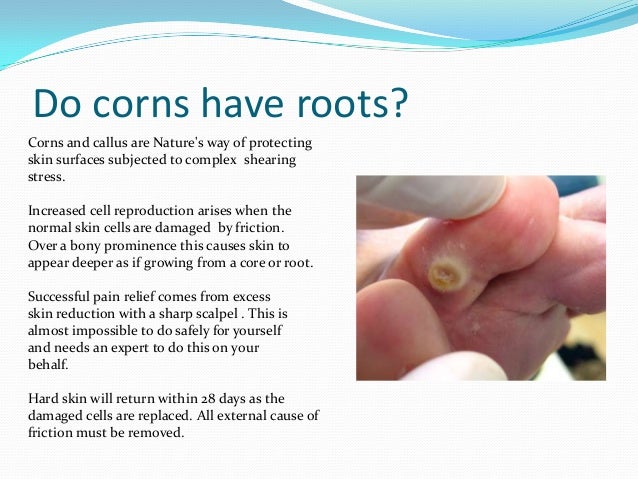 Do corns have roots?

Corns and callus are Nature's way of protecting skin surfaces subjected to complex shearing stress.

Increased cell reproduction arises when the normal skin cells are damaged by friction. Over a bony prominence this causes skin to appear deeper as if growing from a core or root.

Successful pain relief comes from excess skin reduction with a sharp scalpel . This is almost impossible to do safely for yourself and needs an expert to do this on your behalf.

Hard skin will return within 28 days as the damaged cells are replaced. All external cause of friction must be removed.